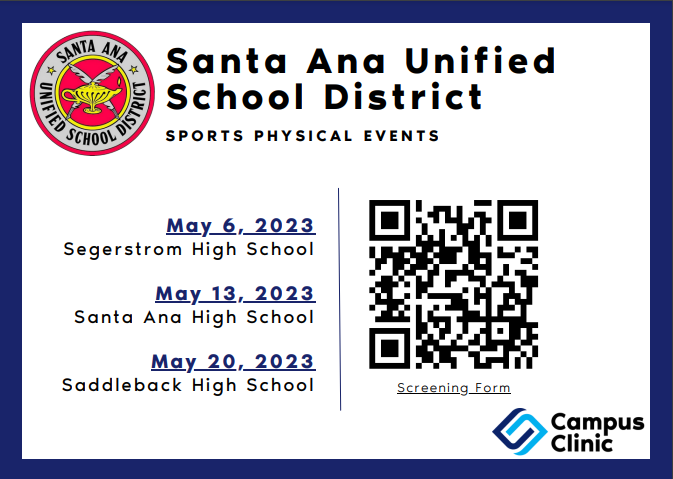 SANTA ANA UNIFIED SCHOOL DISTRICT

Santa Ana Unified School District

SPORTS PHYSICAL EVENTS

May 6, 2023
Segerstrom High School

May 13, 2023
Santa Ana High School

May 20, 2023
Saddleback High School

Screening Form

Campus Clinic